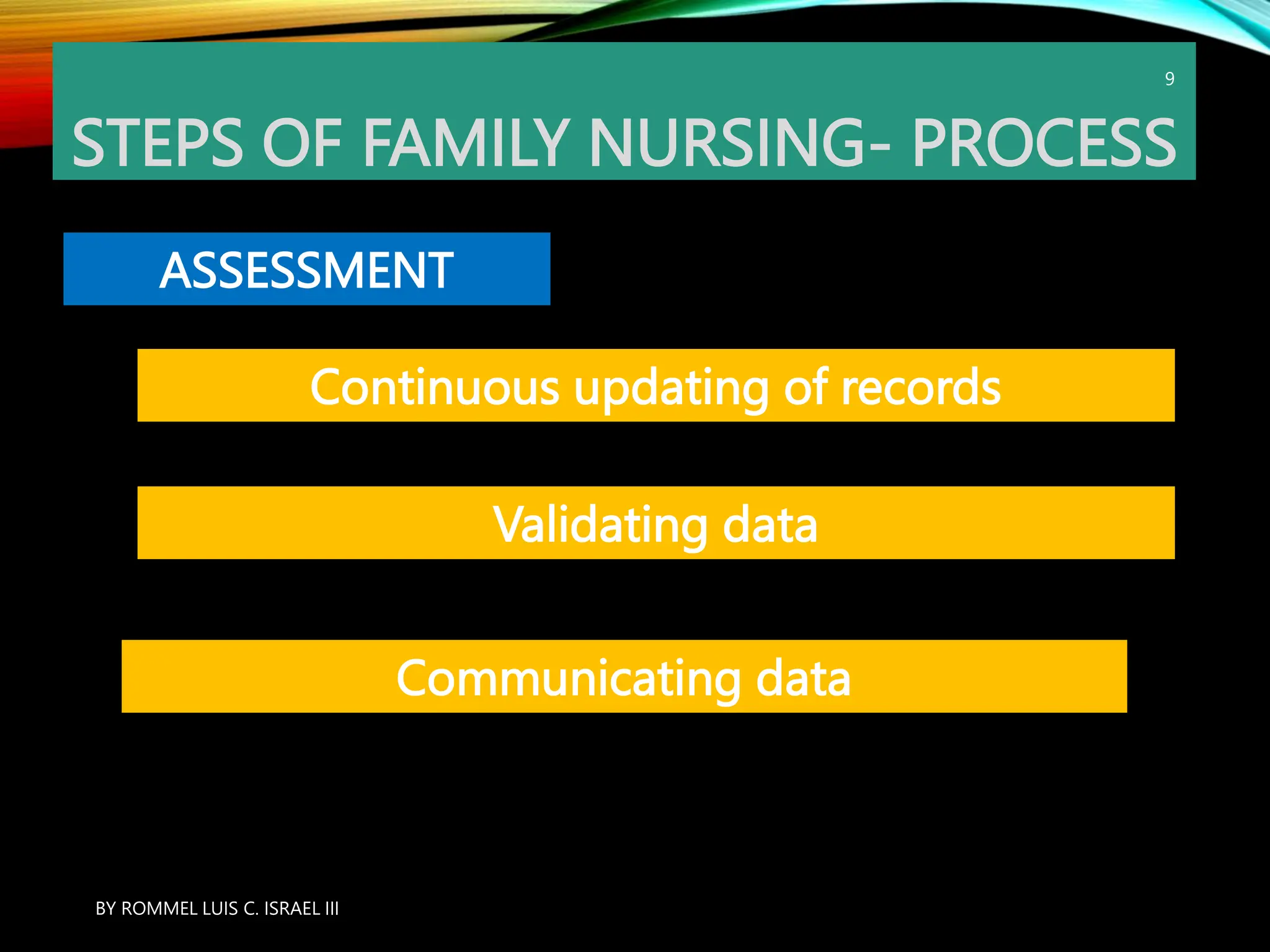 9

STEPS OF FAMILY NURSING- PROCESS

ASSESSMENT

Continuous updating of records

Validating data

Communicating data

BY ROMMEL LUIS C. ISRAEL III